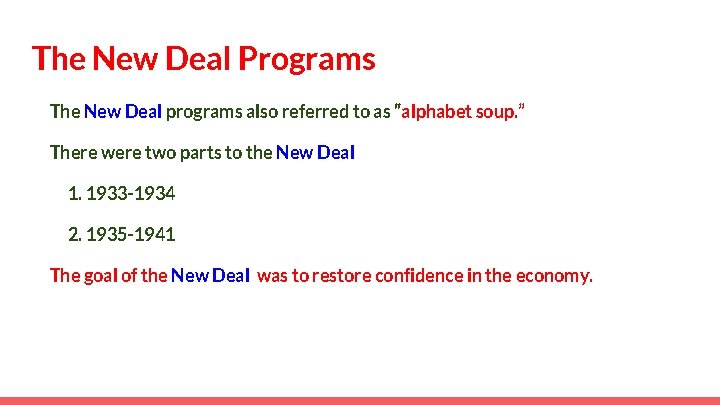 The New Deal Programs

The New Deal programs also referred to as "alphabet soup."

There were two parts to the New Deal

1. 1933-1934

2. 1935-1941

The goal of the New Deal was to restore confidence in the economy.